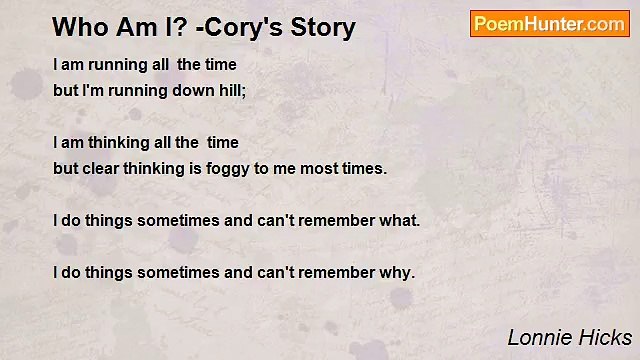 Who Am I? -Cory's Story

PoemHunter.com

I am running all the time
but I'm running down hill;

I am thinking all the time
but clear thinking is foggy to me most times.

I do things sometimes and can't remember what.

I do things sometimes and can't remember why.

Lonnie Hicks